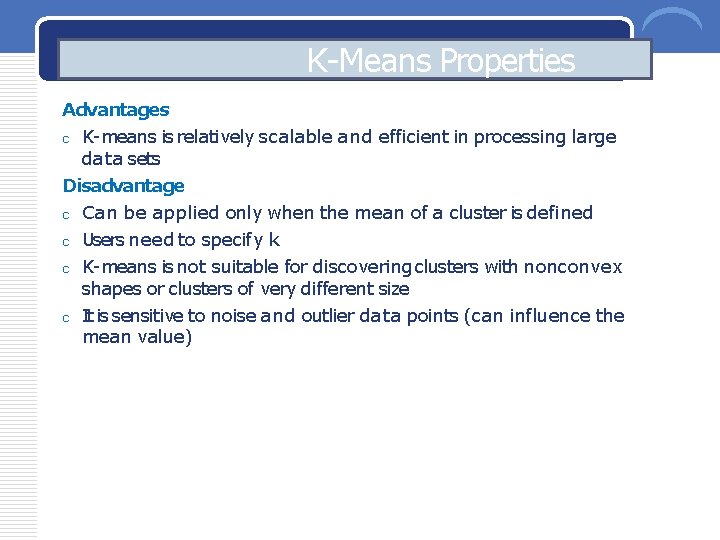 K-Means Properties

Advantages

c K-means is relatively scalable and efficient in processing large data sets

Disadvantage

c Can be applied only when the mean of a cluster is defined

c Users need to specify k

c K-means is not suitable for discovering clusters with nonconvex shapes or clusters of very different size

c It is sensitive to noise and outlier data points (can influence the mean value)